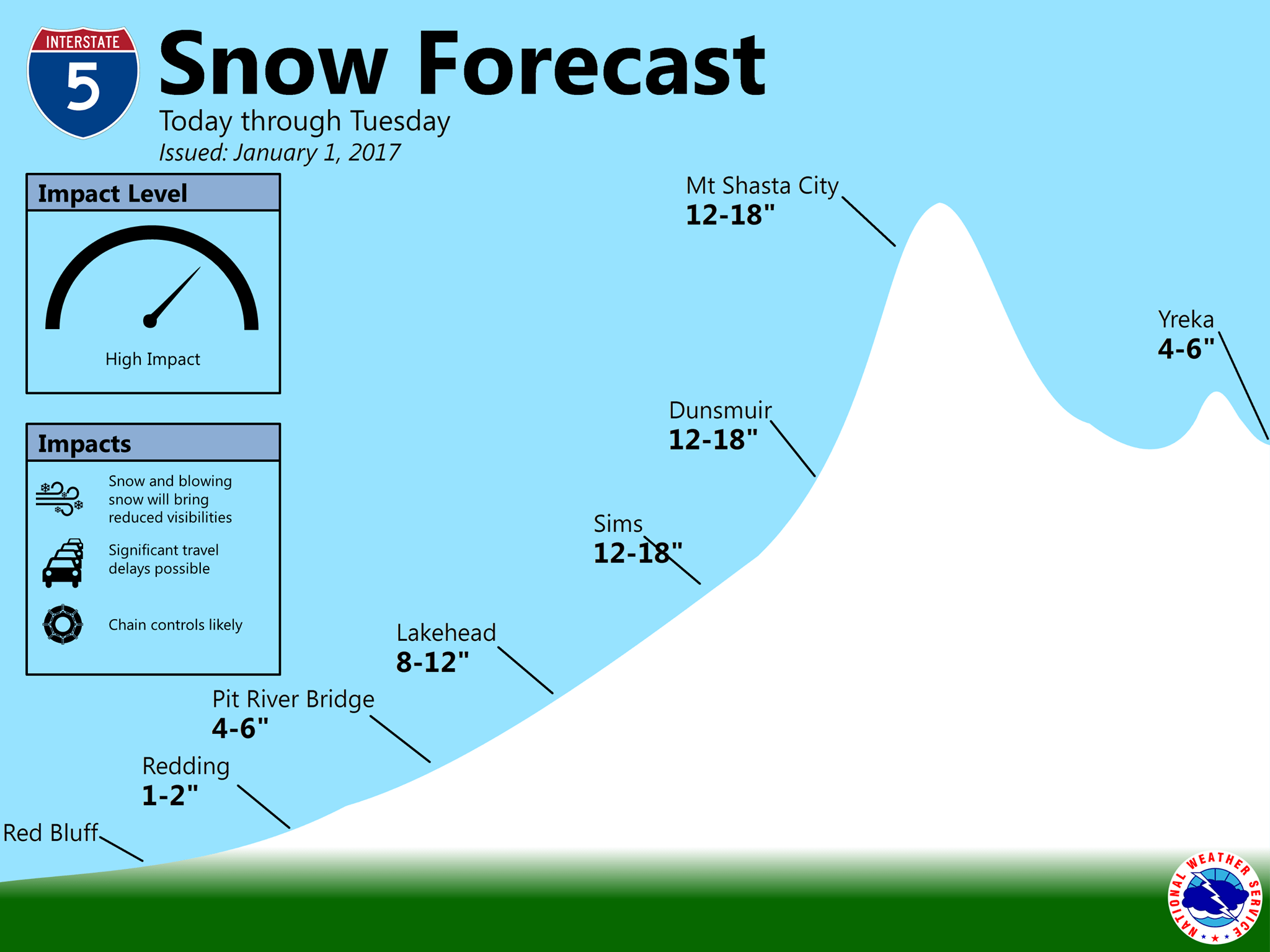 INTERSTATE
5
Snow Forecast
Today through Tuesday
Issued: January 1, 2017

Impact Level

High Impact

Impacts

Snow and blowing snow will bring reduced visibilities

Significant travel delays possible

Chain controls likely

Mt Shasta City
12-18"

Yreka
4-6"

Dunsmuir
12-18"

Sims
12-18"

Lakehead
8-12"

Pit River Bridge
4-6"

Redding
1-2"

Red Bluff

NATIONAL WEATHER SERVICE